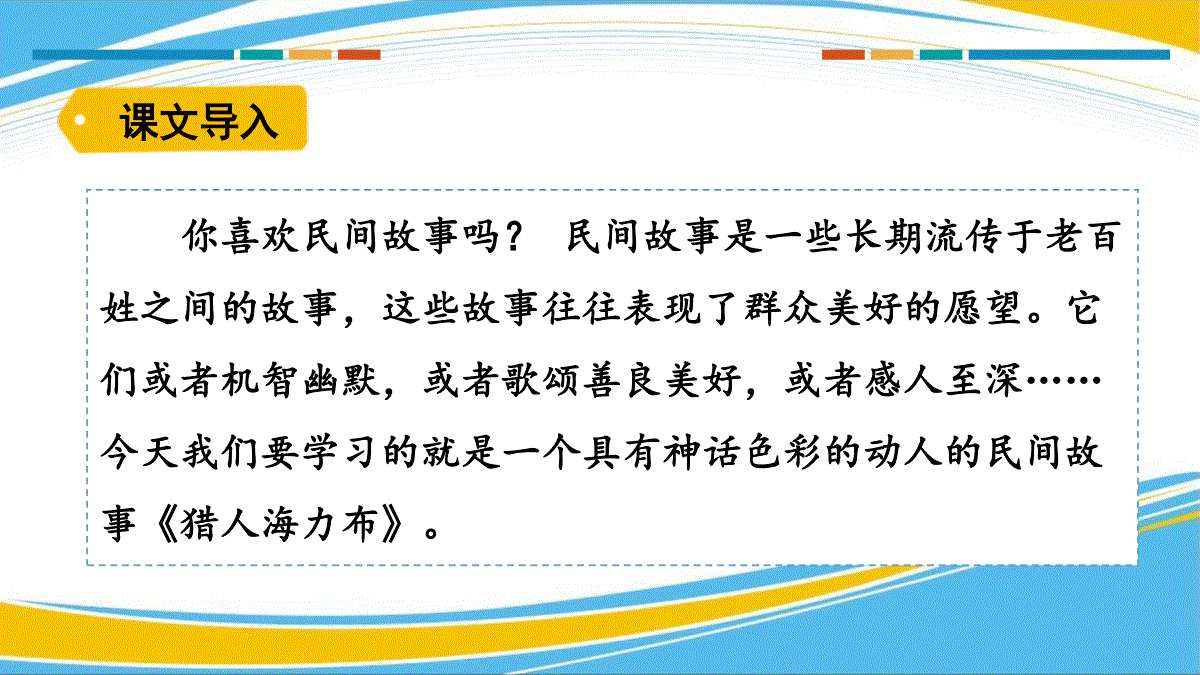 课文导入

你喜欢民间故事吗？ 民间故事是一些长期流传于老百姓之间的故事，这些故事往往表现了群众美好的愿望。它们或者机智幽默，或者歌颂善良美好，或者感人至深……今天我们要学习的就是一个具有神话色彩的动人的民间故事《猎人海力布》。